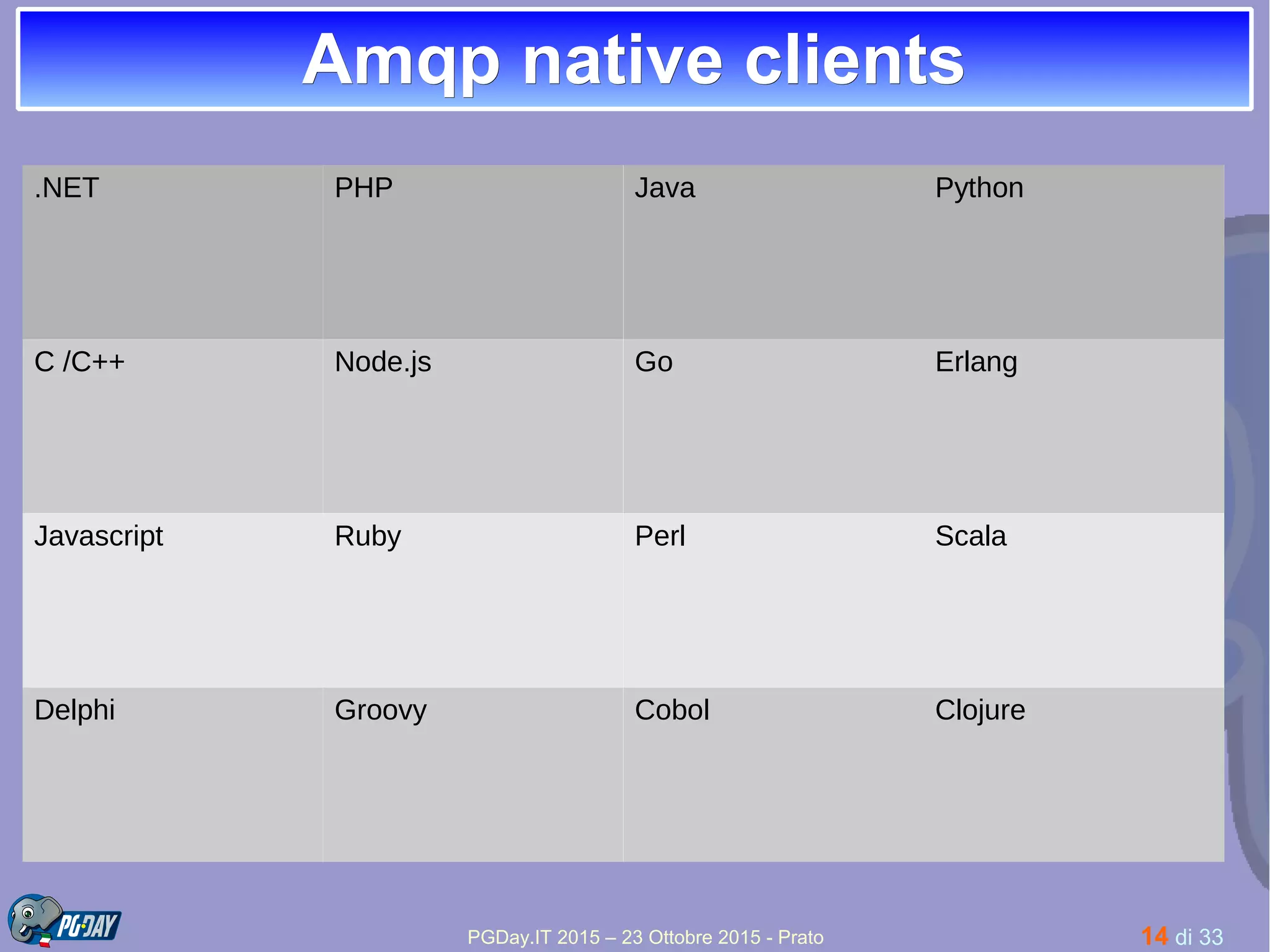 Amqp native clients

| .NET | PHP | Java | Python |
|---|---|---|---|
| C /C++ | Node.js | Go | Erlang |
| Javascript | Ruby | Perl | Scala |
| Delphi | Groovy | Cobol | Clojure |

PG·DAY

PGDay.IT 2015 – 23 Ottobre 2015 - Prato

14 di 33